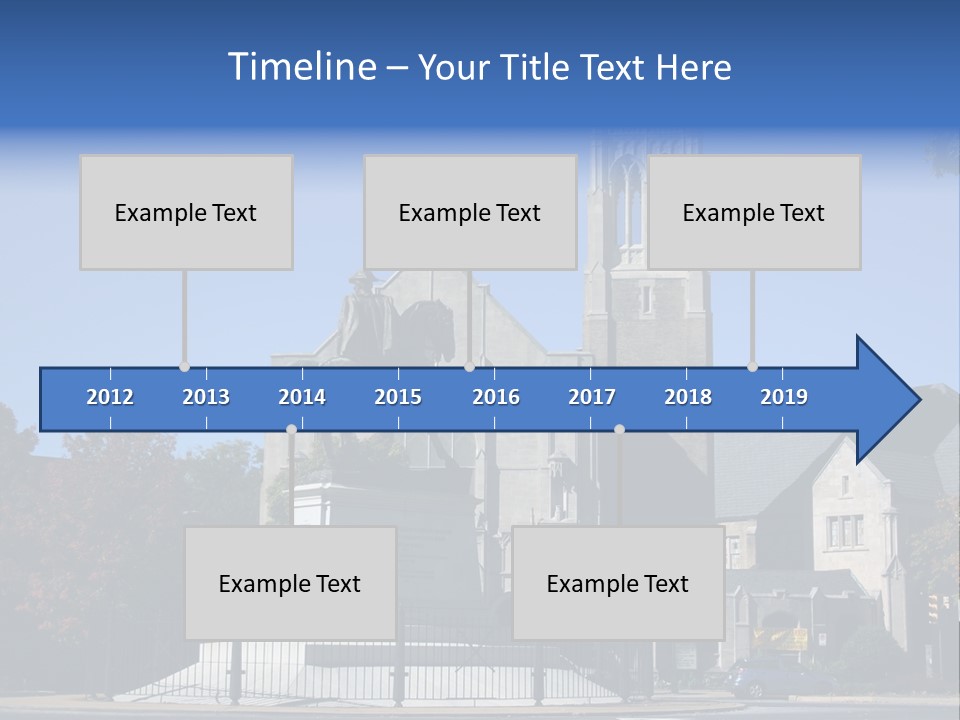 Timeline – Your Title Text Here

Example Text

Example Text

Example Text

2012 2013 2014 2015 2016 2017 2018 2019

Example Text

Example Text